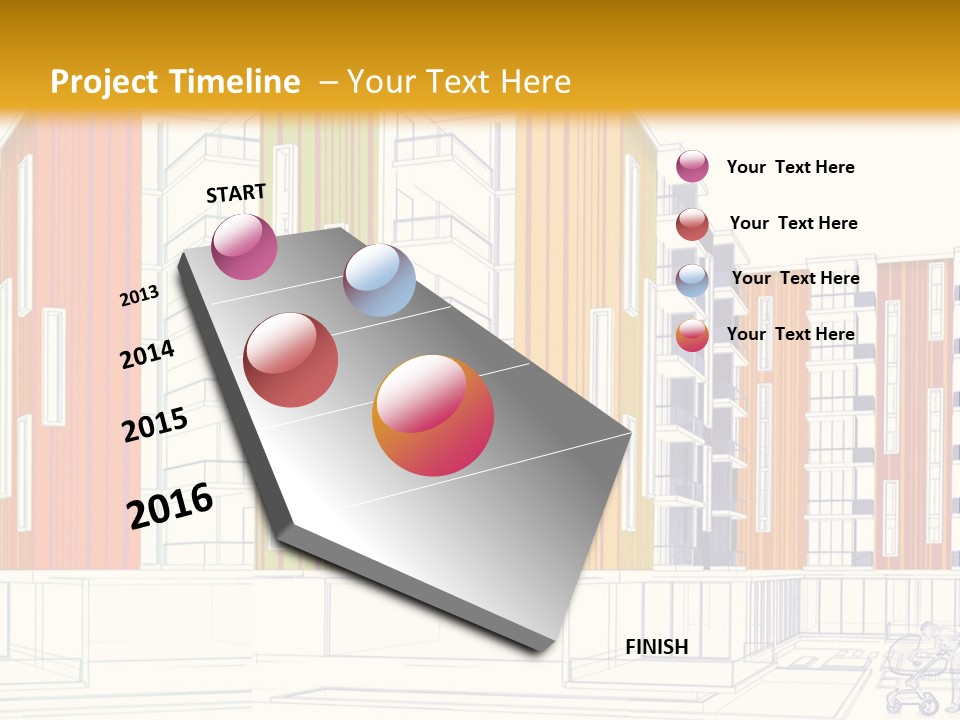 Project Timeline – Your Text Here

START

2013

2014

2015

2016

FINISH

Your Text Here

Your Text Here

Your Text Here

Your Text Here